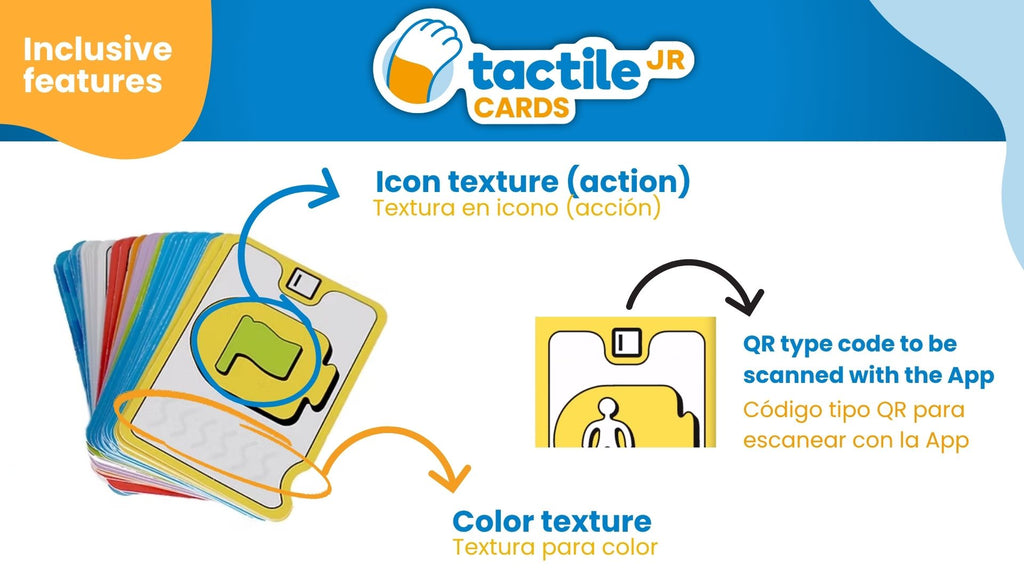 Inclusive features

tactile JR CARDS

Icon texture (action)
Textura en icono (acción)

QR type code to be scanned with the App
Código tipo QR para escanear con la App

Color texture
Textura para color